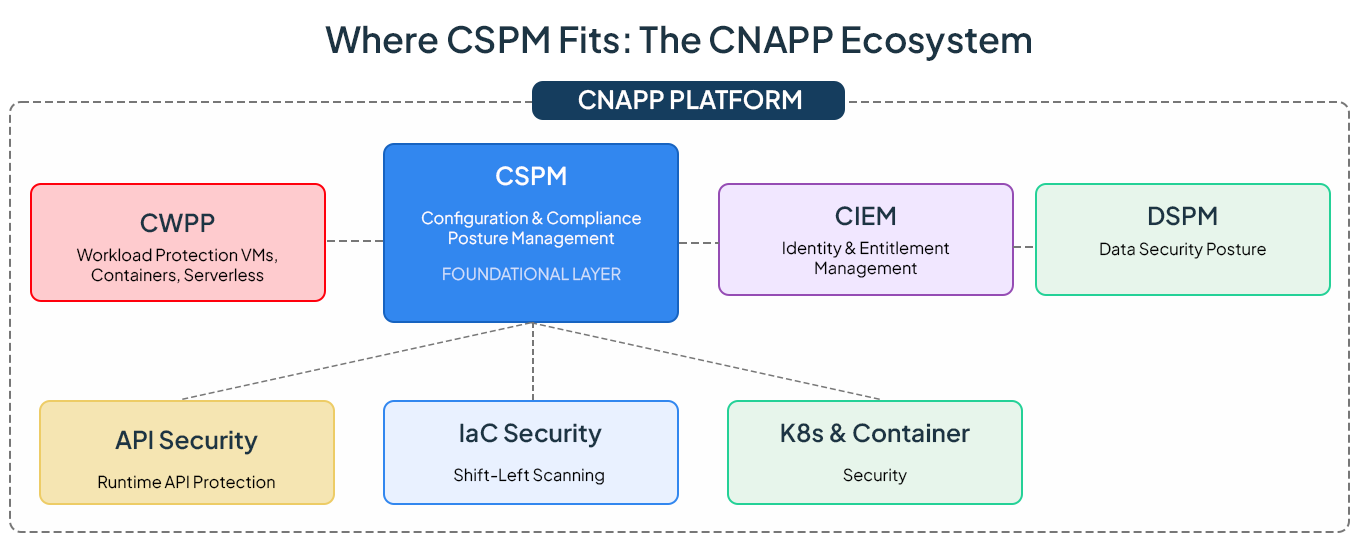 Where CSPM Fits: The CNAPP Ecosystem

CNAPP PLATFORM

CWPP
Workload Protection VMs, Containers, Serverless

CSPM
Configuration & Compliance Posture Management
FOUNDATIONAL LAYER

CIEM
Identity & Entitlement Management

DSPM
Data Security Posture

API Security
Runtime API Protection

IaC Security
Shift-Left Scanning

K8s & Container
Security